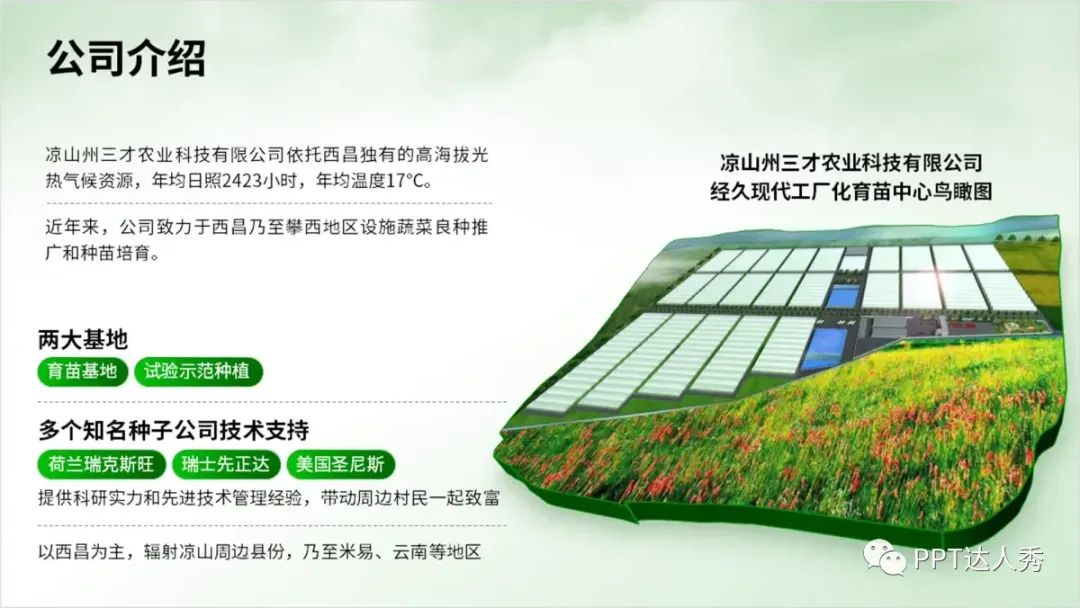 公司介绍

凉山州三才农业科技有限公司依托西昌独有的高海拔光热气候资源，年均日照2423小时，年均温度17°C。

近年来，公司致力于西昌乃至攀西地区设施蔬菜良种推广和种苗培育。

两大基地

育苗基地 试验示范种植

多个知名种子公司技术支持

荷兰瑞克斯旺 瑞士先正达 美国圣尼斯

提供科研实力和先进技术管理经验，带动周边村民一起致富

以西昌为主，辐射凉山周边县份，乃至米易、云南等地区

凉山州三才农业科技有限公司
经久现代工厂化育苗中心鸟瞰图

PPT达人秀